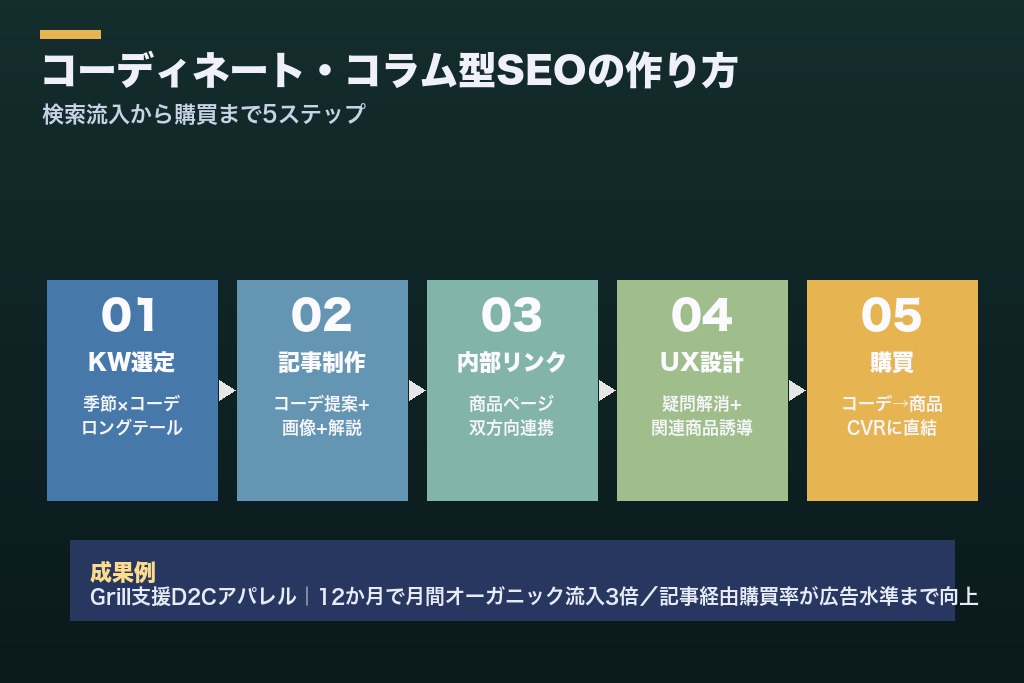 コーディネート・コラム型SEOの作り方

検索流入から購買まで5ステップ

01
KW選定
季節×コーデ
ロングテール

02
記事制作
コーデ提案+
画像+解説

03
内部リンク
商品ページ
双方向連携

04
UX設計
疑問解消+
関連商品誘導

05
購買
コーデ→商品
CVRに直結

成果例
Grill支援D2Cアパレル｜12か月で月間オーガニック流入3倍／記事経由購買率が広告水準まで向上